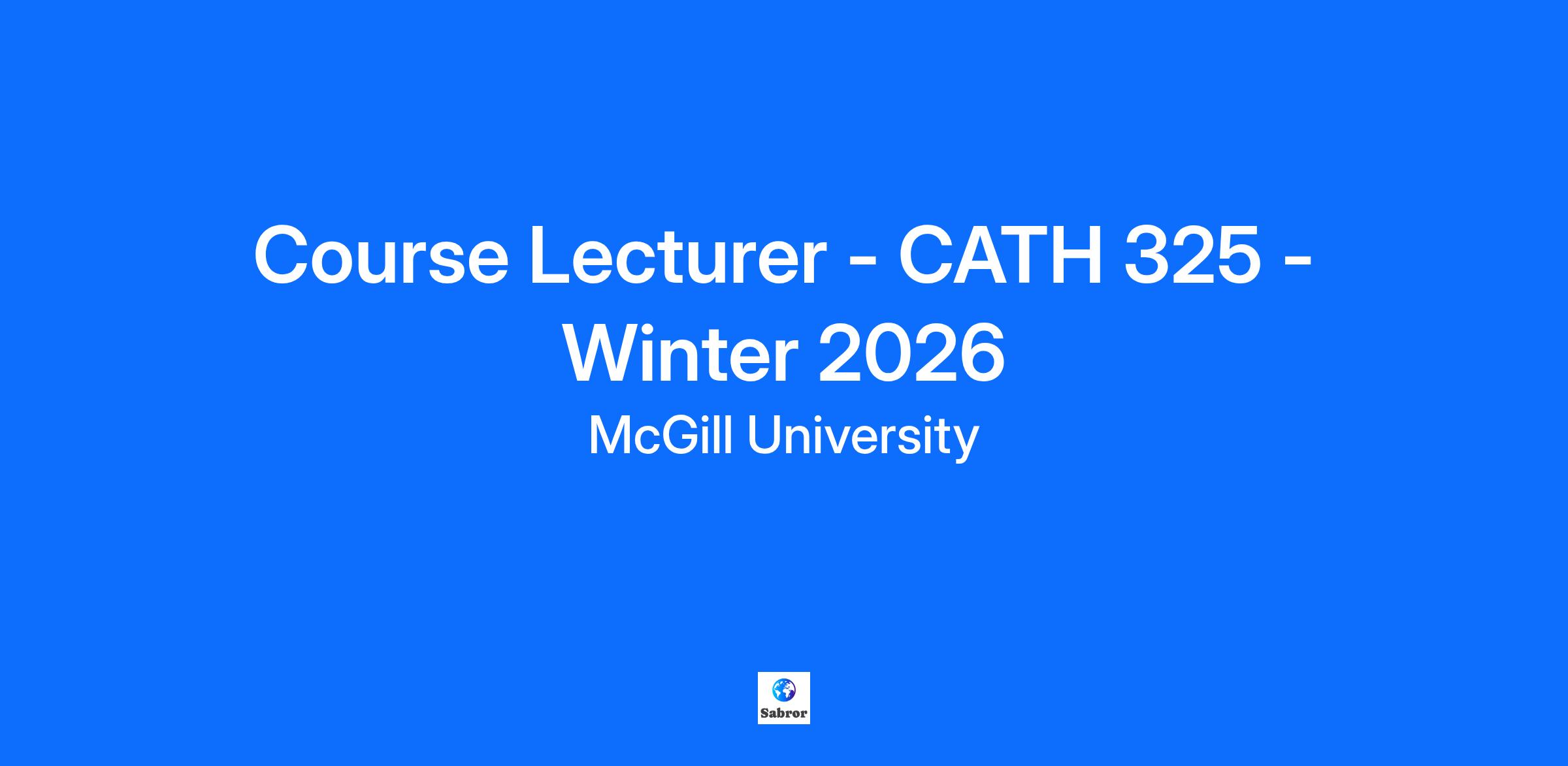 Course Lecturer - CATH 325 - Winter 2026

McGill University

Sabror